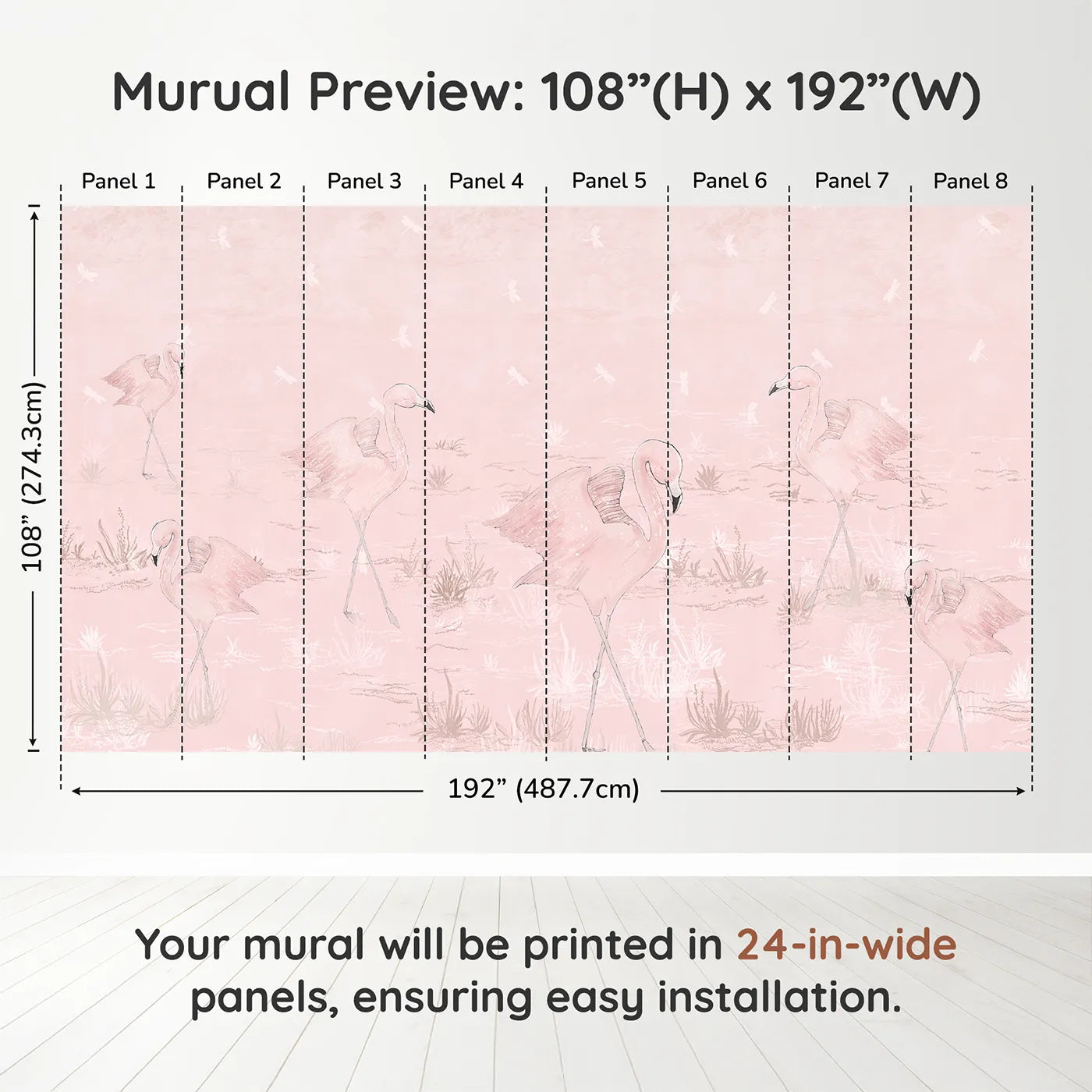 Murual Preview: 108”(H) x 192”(W)

Panel 1 Panel 2 Panel 3 Panel 4 Panel 5 Panel 6 Panel 7 Panel 8

108” (274.3cm)

192” (487.7cm)

Your mural will be printed in 24-in-wide panels, ensuring easy installation.